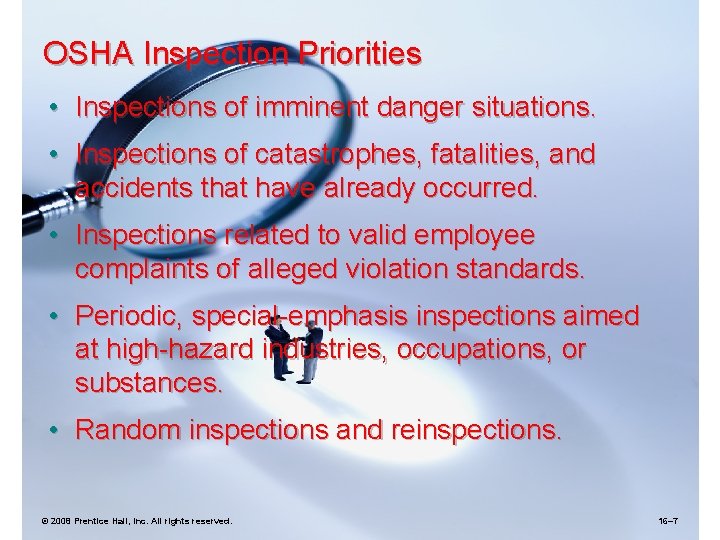 OSHA Inspection Priorities

• Inspections of imminent danger situations.

• Inspections of catastrophes, fatalities, and accidents that have already occurred.

• Inspections related to valid employee complaints of alleged violation standards.

• Periodic, special-emphasis inspections aimed at high-hazard industries, occupations, or substances.

• Random inspections and reinspections.

© 2008 Prentice Hall, Inc. All rights reserved.

16–7